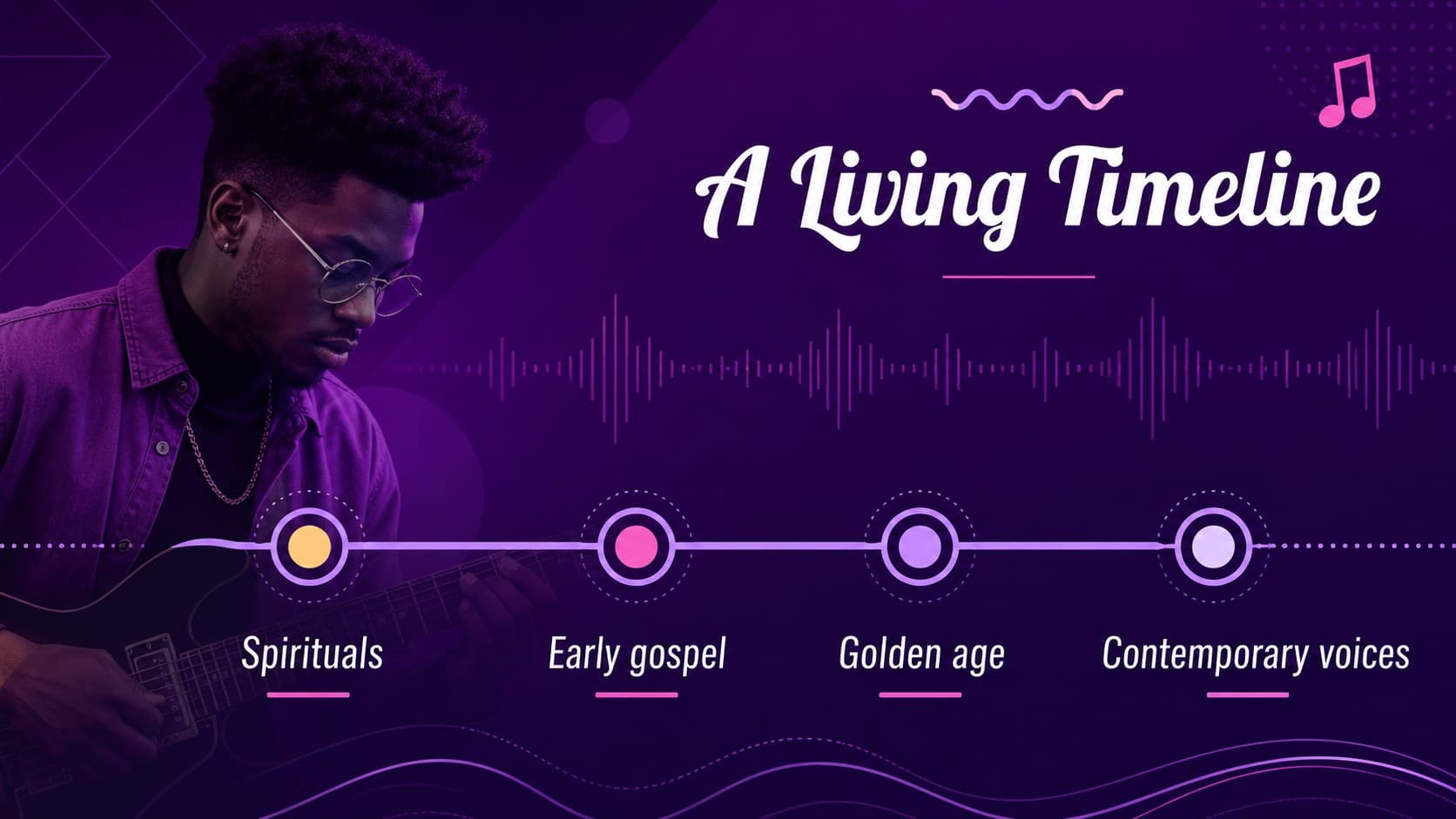 A Living Timeline

Spirituals

Early gospel

Golden age

Contemporary voices